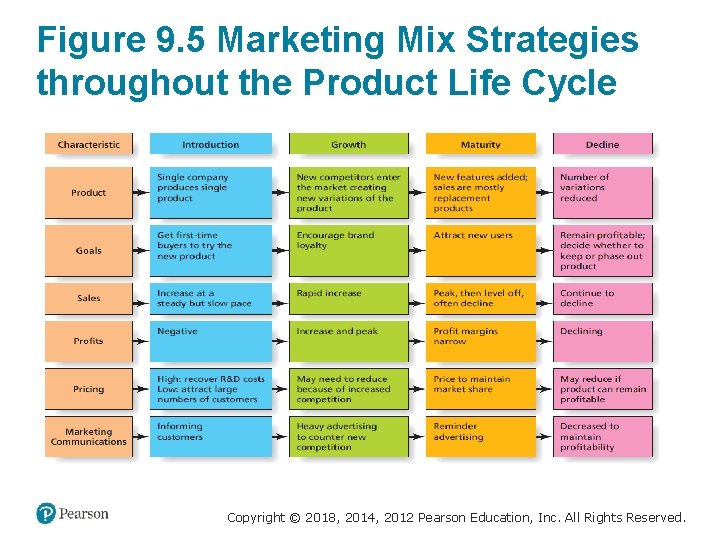 Figure 9.5 Marketing Mix Strategies throughout the Product Life Cycle

| Characteristic | Introduction | Growth | Maturity | Dedine |
|---|---|---|---|---|
| Product | Single company produces single product | New competitors enter the market creating new variations of the product | New features added; sales are mostly replacement products | Number of variations reduced |
| Goals | Get first-time buyers to try the new product | Encourage brand loyalty | Attract new users | Remain profitable; decide whether to keep or phase out product |
| Sales | Increase at a steady but slow pace | Rapid increase | Peak, then level off, often decline | Continue to decline |
| Profits | Negative | Increase and peak | Profit margins narrow | Declining |
| Pricing | High: recover R&D costs Low: attract large numbers of customers | May need to reduce because of increased competition | Price to maintain market share | May reduce if product can remain profitable |
| Marketing Communications | Informing customers | Heavy advertising to counter new competition | Reminder advertising | Decreased to maintain profitability |

Pearson

Copyright © 2018, 2014, 2012 Pearson Education, Inc. All Rights Reserved.